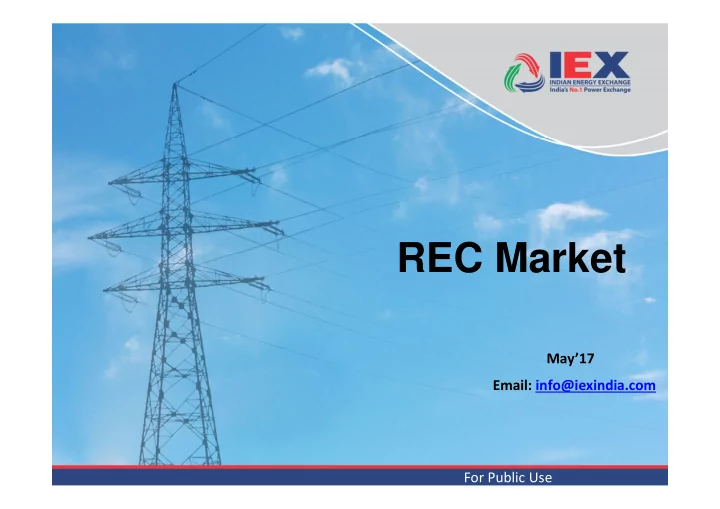 IEX
INDIAN ENERGY EXCHANGE
India's No.1 Power Exchange

REC Market

May'17

Email: info@iexindia.com

For Public Use